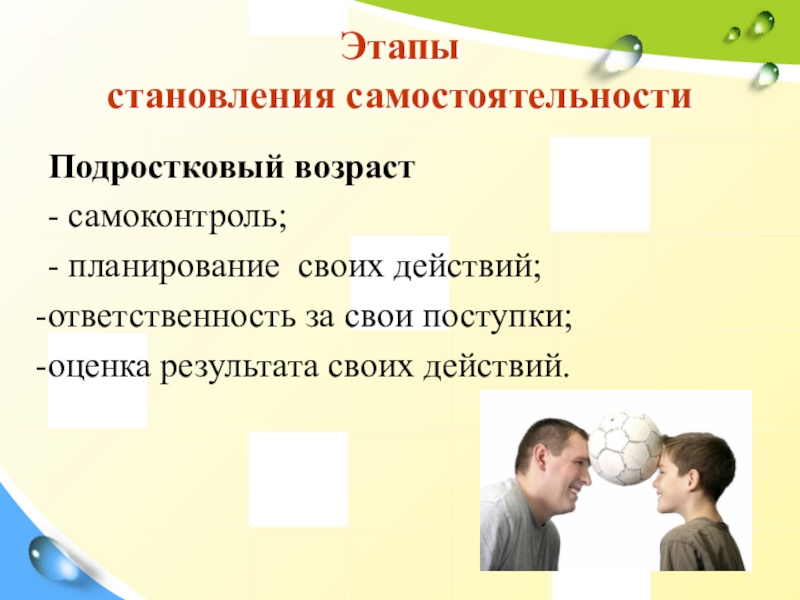 Этапы
становления самостоятельности

Подростковый возраст

- самоконтроль;

- планирование своих действий;

-ответственность за свои поступки;

-оценка результата своих действий.